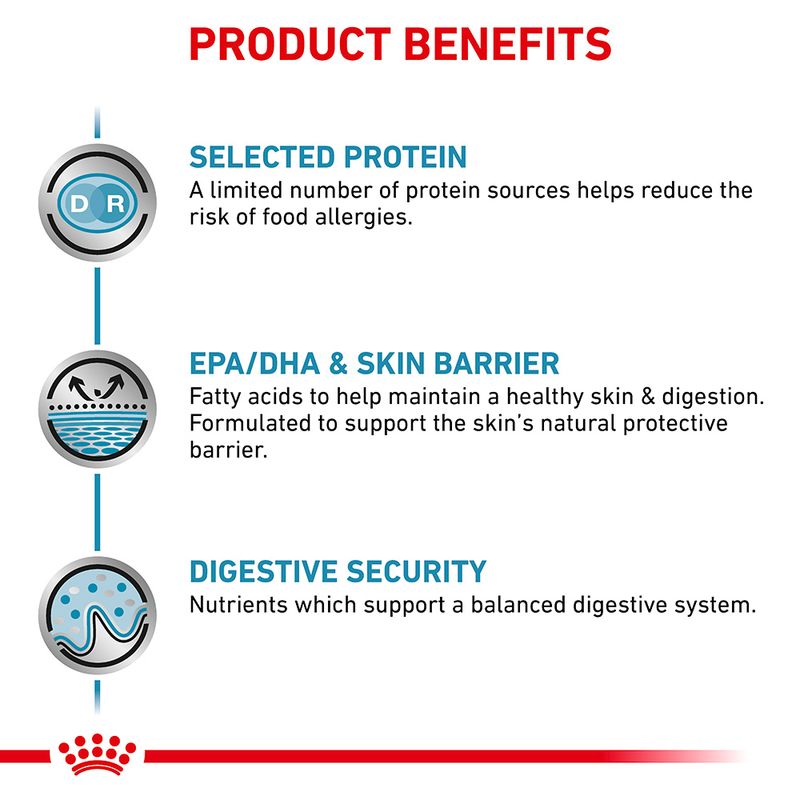 PRODUCT BENEFITS

D R

SELECTED PROTEIN
A limited number of protein sources helps reduce the risk of food allergies.

EPA/DHA & SKIN BARRIER
Fatty acids to help maintain a healthy skin & digestion. Formulated to support the skin's natural protective barrier.

DIGESTIVE SECURITY
Nutrients which support a balanced digestive system.